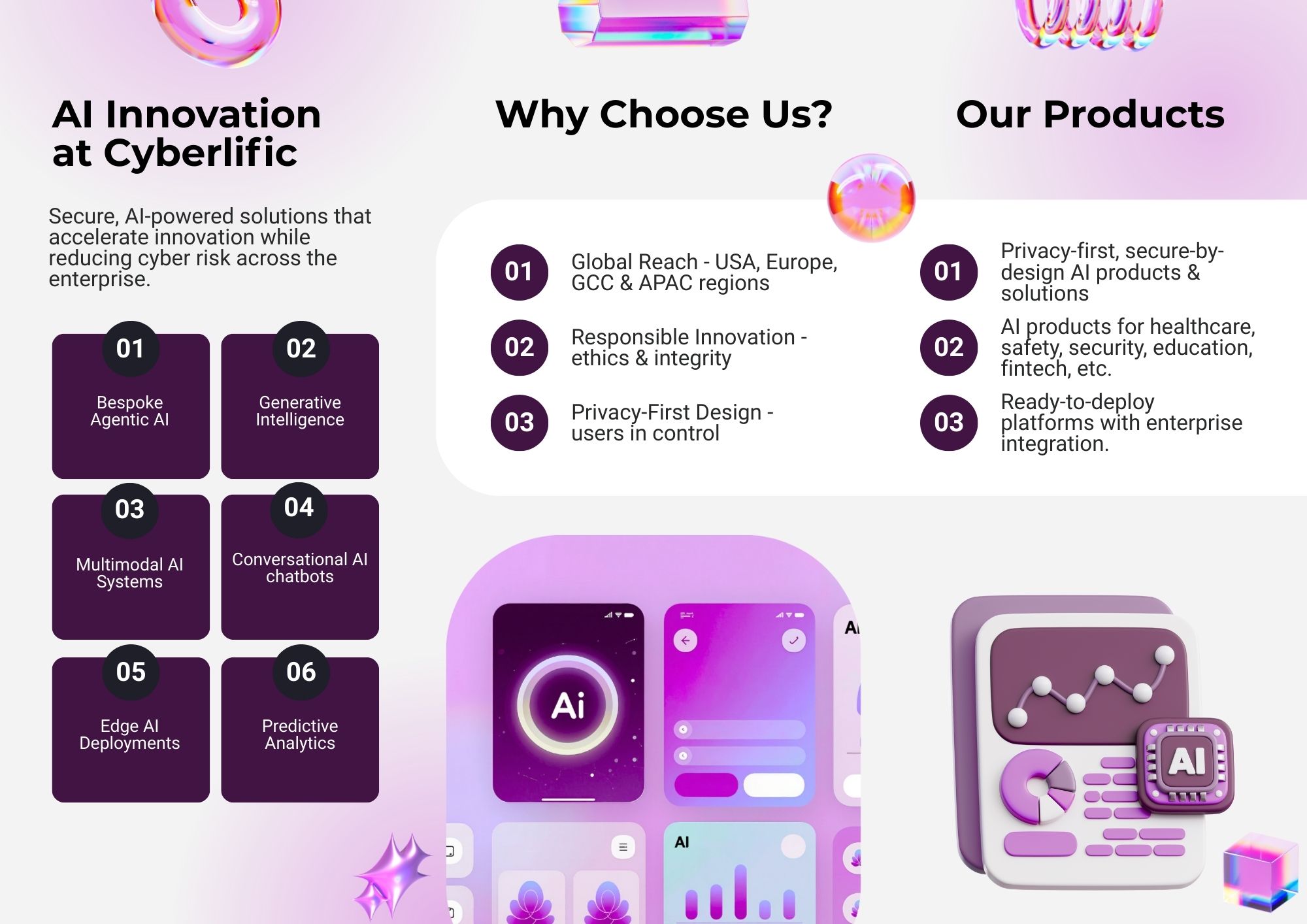 AI Innovation at Cyberlific

Secure, AI-powered solutions that accelerate innovation while reducing cyber risk across the enterprise.

01
Bespoke Agentic AI

02
Generative Intelligence

03
Multimodal AI Systems

04
Conversational AI chatbots

05
Edge AI Deployments

06
Predictive Analytics

Why Choose Us?

01 Global Reach - USA, Europe, GCC & APAC regions

02 Responsible Innovation - ethics & integrity

03 Privacy-First Design - users in control

Our Products

01 Privacy-first, secure-by-design AI products & solutions

02 AI products for healthcare, safety, security, education, fintech, etc.

03 Ready-to-deploy platforms with enterprise integration.

Ai

AI

AI

AI